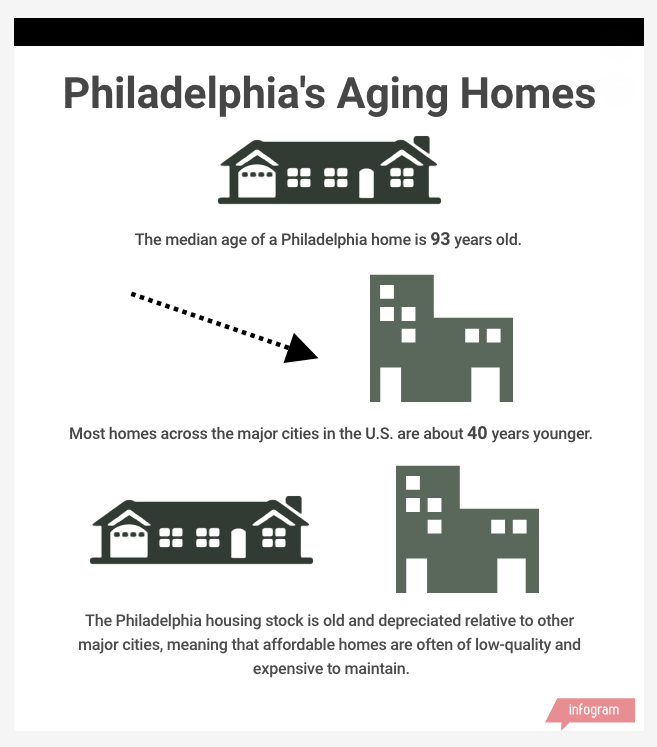 Philadelphia's Aging Homes

The median age of a Philadelphia home is 93 years old.

Most homes across the major cities in the U.S. are about 40 years younger.

The Philadelphia housing stock is old and depreciated relative to other major cities, meaning that affordable homes are often of low-quality and expensive to maintain.

infogram